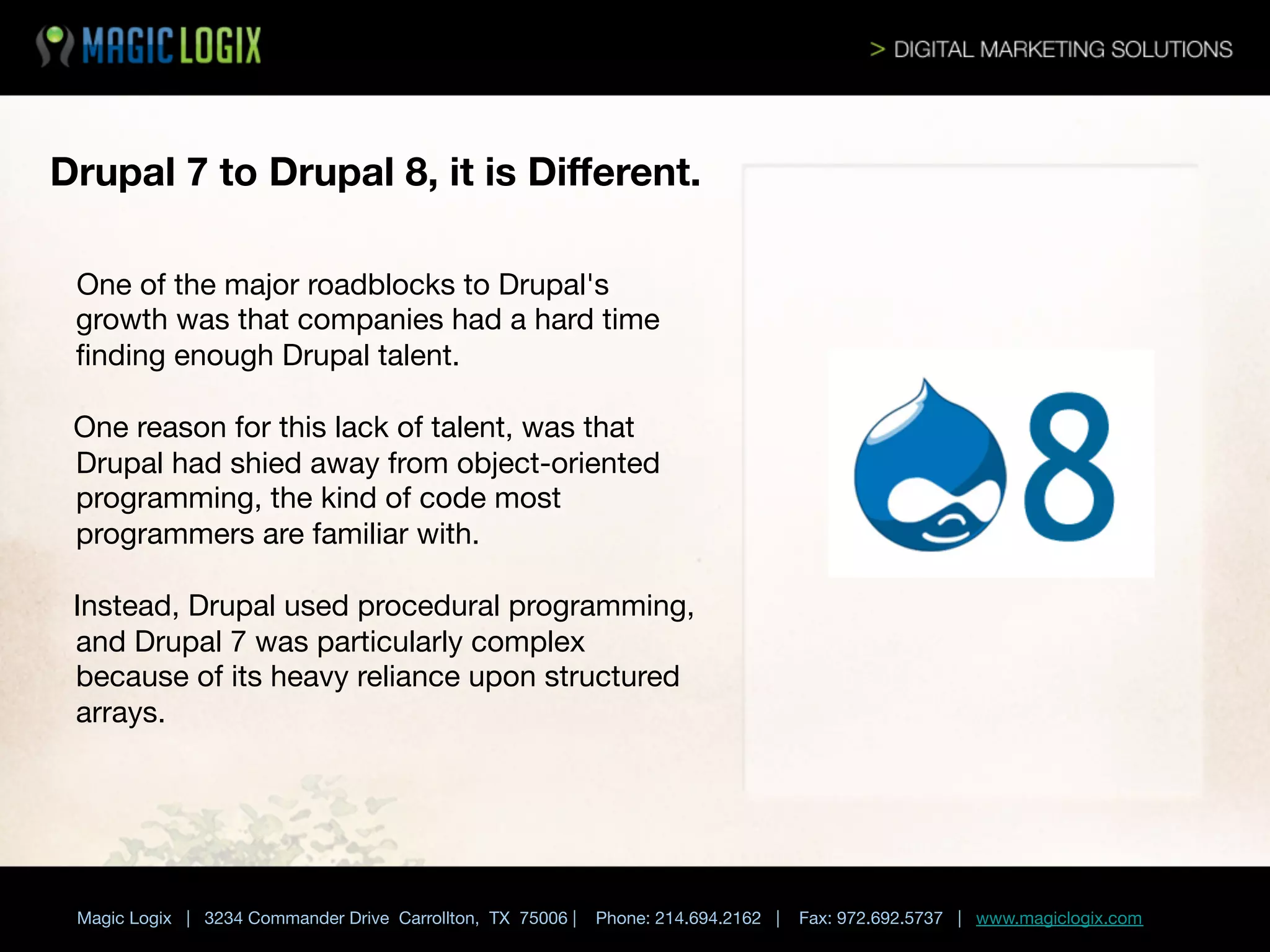 MAGIC LOGIX

> DIGITAL MARKETING SOLUTIONS

Drupal 7 to Drupal 8, it is Different.

One of the major roadblocks to Drupal's growth was that companies had a hard time finding enough Drupal talent.

One reason for this lack of talent, was that Drupal had shied away from object-oriented programming, the kind of code most programmers are familiar with.

Instead, Drupal used procedural programming, and Drupal 7 was particularly complex because of its heavy reliance upon structured arrays.

8

Magic Logix | 3234 Commander Drive Carrollton, TX 75006 | Phone: 214.694.2162 | Fax: 972.692.5737 | www.magiclogix.com